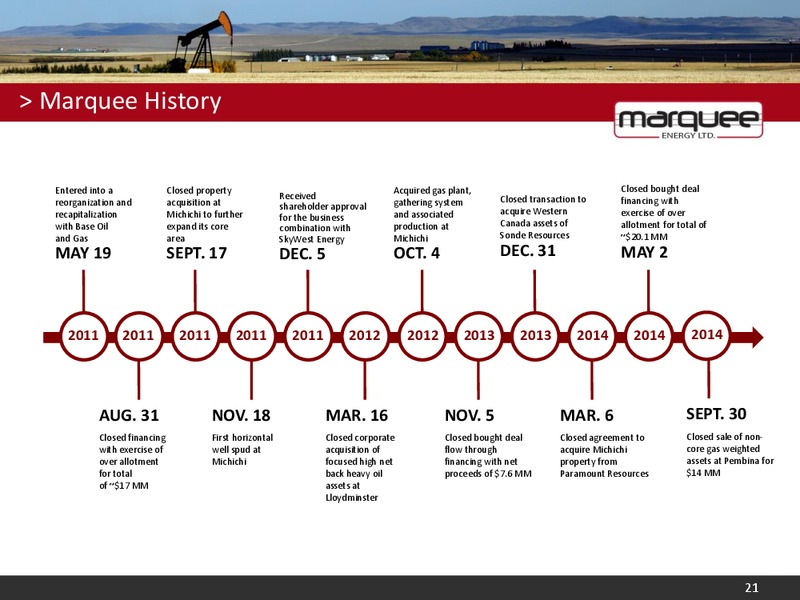 > Marquee History

marquee ENERGY LTD.

Entered into a reorganization and recapitalization with Base Oil and Gas
MAY 19

Closed property acquisition at Michichi to further expand its core area
SEPT. 17

Received shareholder approval for the business combination with SkyWest Energy
DEC. 5

Acquired gas plant, gathering system and associated production at Michichi
OCT. 4

Closed transaction to acquire Western Canada assets of Sonde Resources
DEC. 31

Closed bought deal financing with exercise of over allotment for total of ~$20.1 MM
MAY 2

2011 2011 2011 2011 2011 2012 2012 2013 2013 2014 2014 2014

AUG. 31
Closed financing with exercise of over allotment for total of ~$17 MM

NOV. 18
First horizontal well spud at Michichi

MAR. 16
Closed corporate acquisition of focused high net back heavy oil assets at Lloydminster

NOV. 5
Closed bought deal flow through financing with net proceeds of $7.6 MM

MAR. 6
Closed agreement to acquire Michichi property from Paramount Resources

SEPT. 30
Closed sale of non-core gas weighted assets at Pembina for $14 MM

21